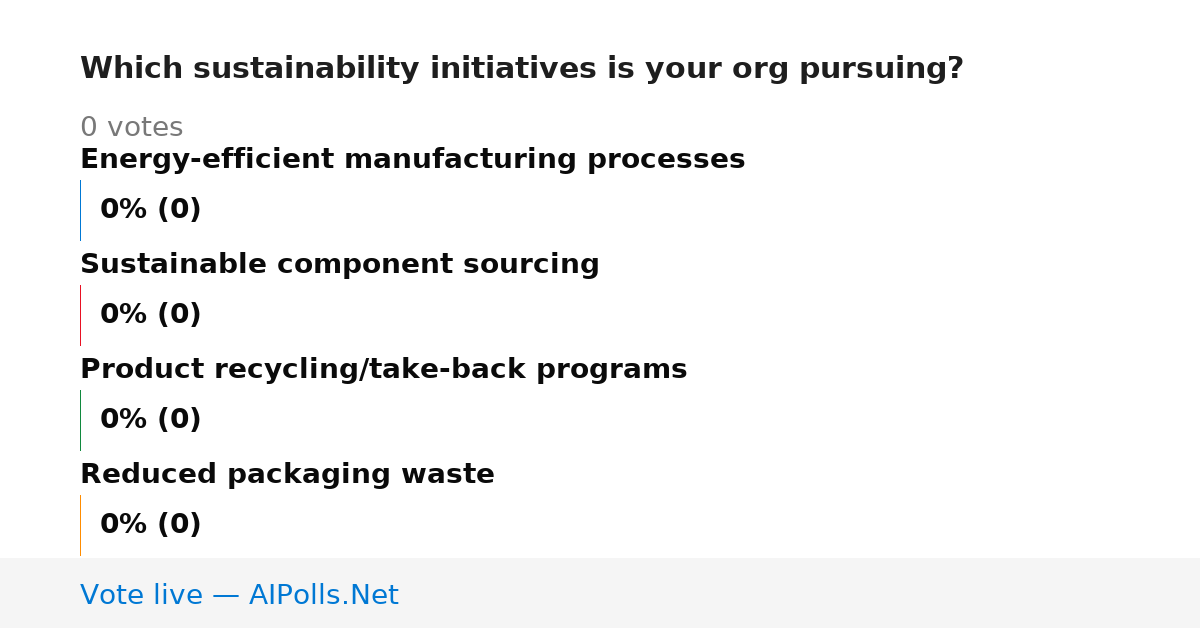 Which sustainability initiatives is your org pursuing?

0 votes

Energy-efficient manufacturing processes

0% (0)

Sustainable component sourcing

0% (0)

Product recycling/take-back programs

0% (0)

Reduced packaging waste

0% (0)

Vote live — AIPolls.Net